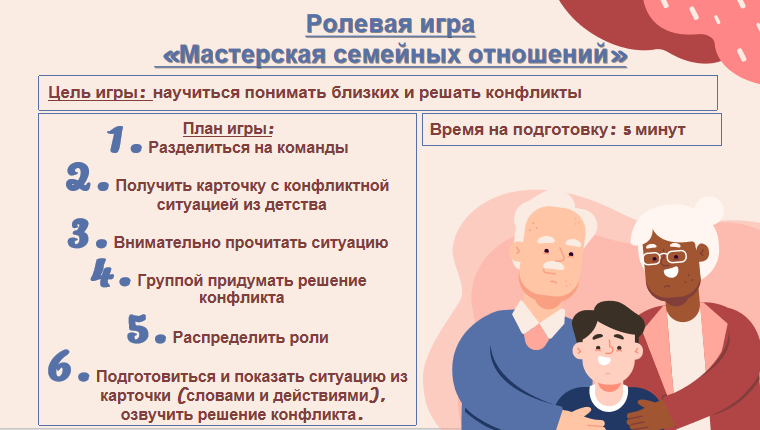 Ролевая игра
«Мастерская семейных отношений»

Цель игры: научиться понимать близких и решать конфликты

План игры:
1. Разделиться на команды
2. Получить карточку с конфликтной ситуацией из детства
3. Внимательно прочитать ситуацию
4. Группой придумать решение конфликта
5. Распределить роли
6. Подготовиться и показать ситуацию из карточки (словами и действиями), озвучить решение конфликта.

Время на подготовку: 5 минут